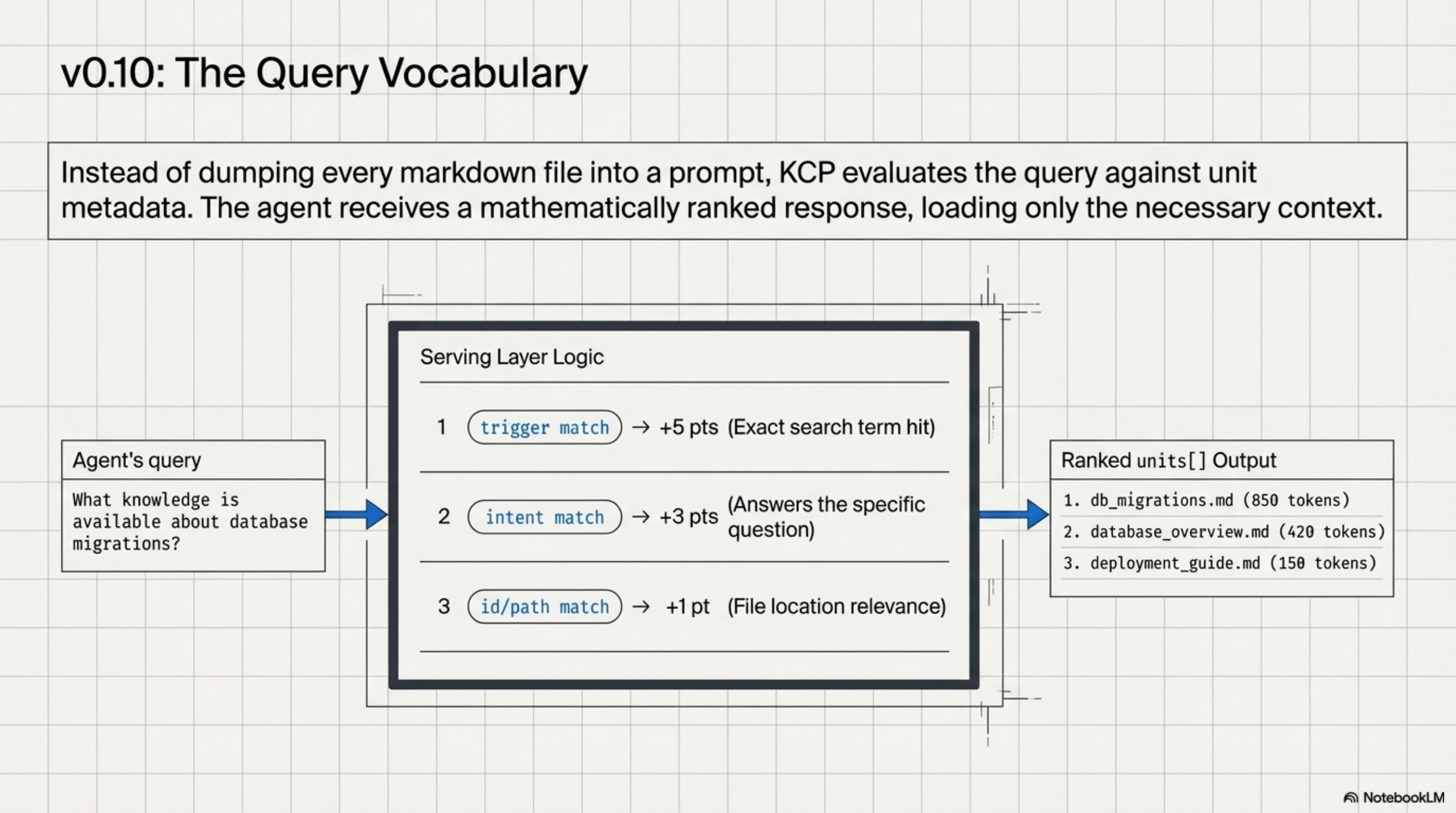 v0.10: The Query Vocabulary

Instead of dumping every markdown file into a prompt, KCP evaluates the query against unit metadata. The agent receives a mathematically ranked response, loading only the necessary context.

Agent's query

What knowledge is available about database migrations?

Serving Layer Logic

1 trigger match → +5 pts (Exact search term hit)

2 intent match → +3 pts (Answers the specific question)

3 id/path match → +1 pt (File location relevance)

Ranked units[] Output

1. db_migrations.md (850 tokens)
2. database_overview.md (420 tokens)
3. deployment_guide.md (150 tokens)

NotebookLM